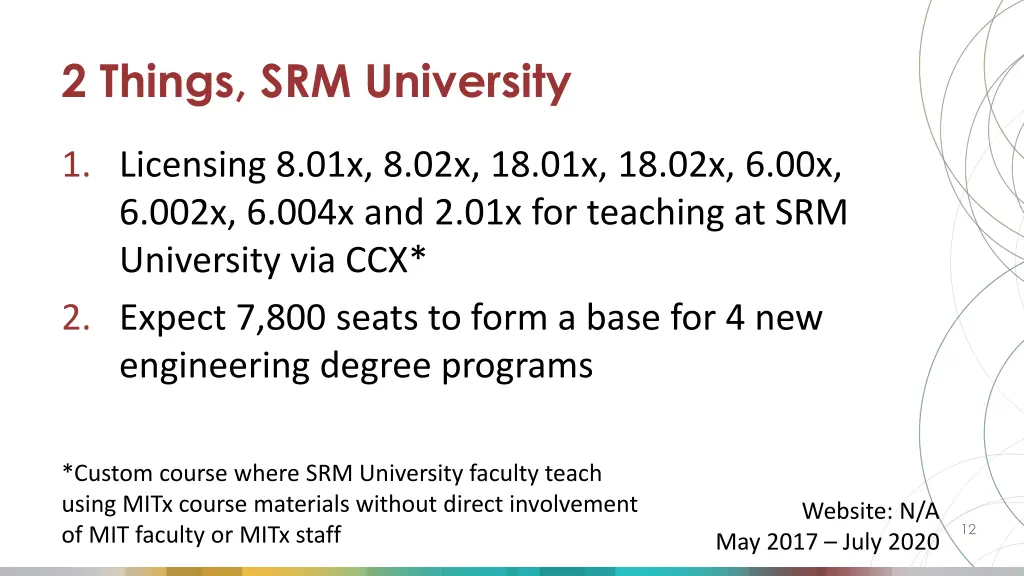 2 Things, SRM University

1. Licensing 8.01x, 8.02x, 18.01x, 18.02x, 6.00x, 6.002x, 6.004x and 2.01x for teaching at SRM University via CCX*
2. Expect 7,800 seats to form a base for 4 new engineering degree programs

*Custom course where SRM University faculty teach using MITx course materials without direct involvement of MIT faculty or MITx staff

Website: N/A
May 2017 – July 2020

12